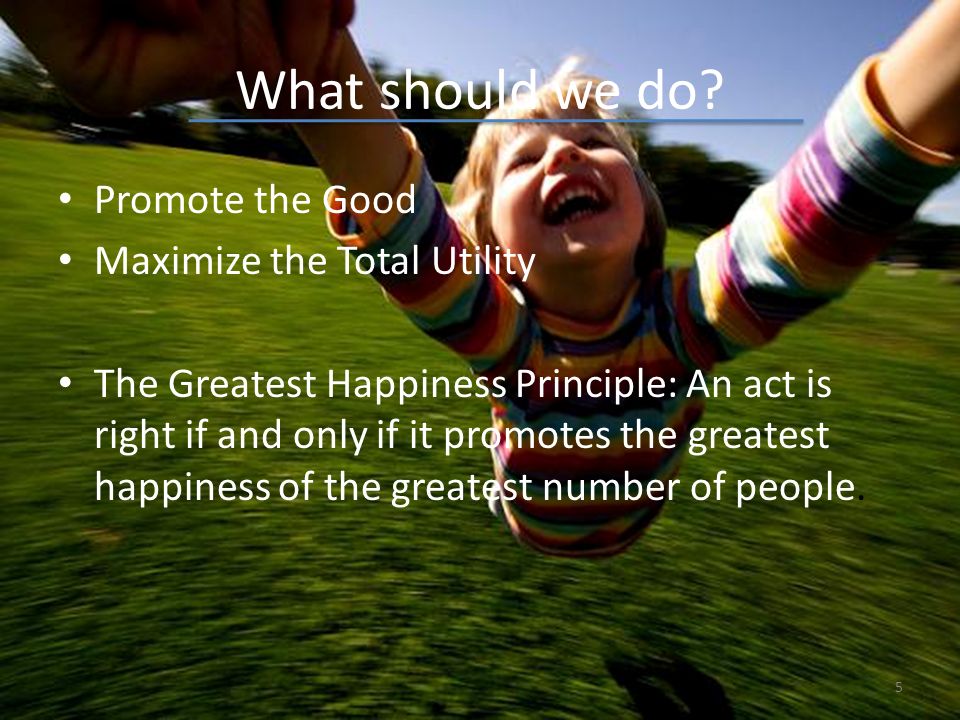 What should we do?

• Promote the Good
• Maximize the Total Utility

• The Greatest Happiness Principle: An act is right if and only if it promotes the greatest happiness of the greatest number of people.

5